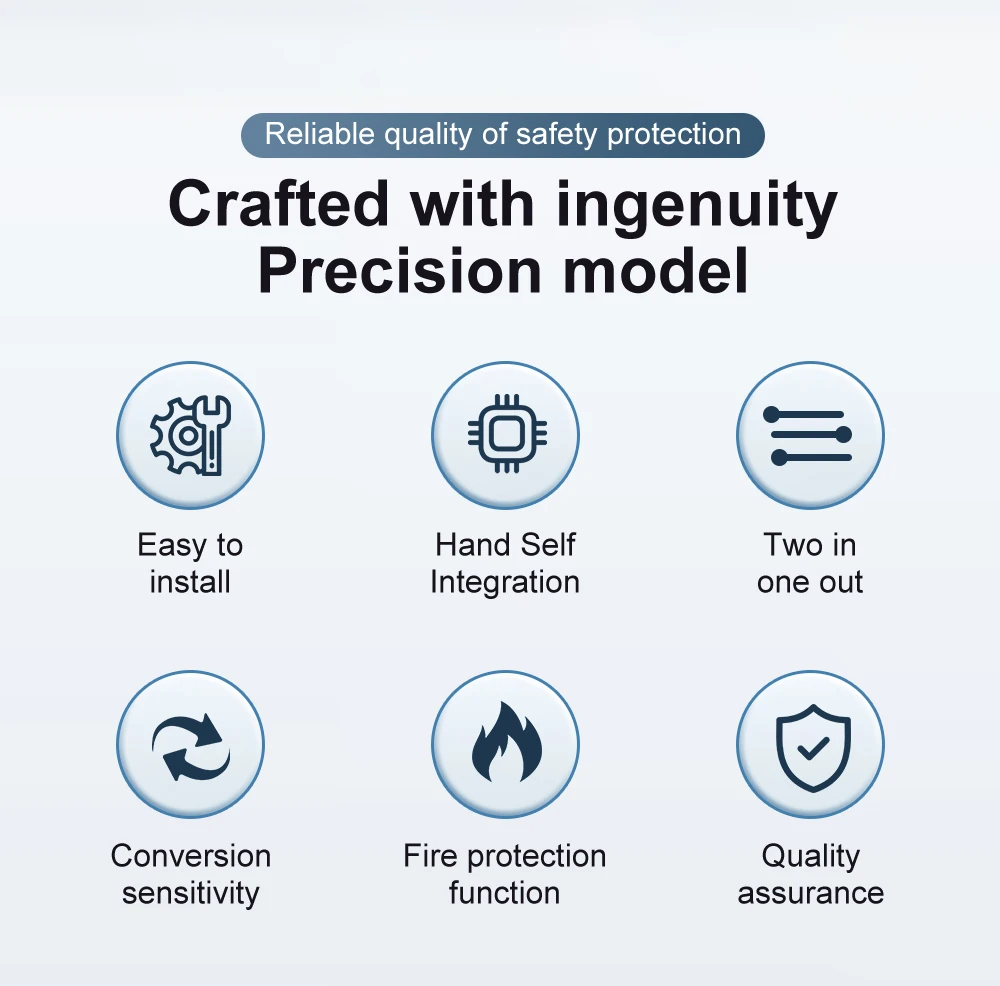 Reliable quality of safety protection

Crafted with ingenuity
Precision model

Easy to install

Hand Self Integration

Two in one out

Conversion sensitivity

Fire protection function

Quality assurance